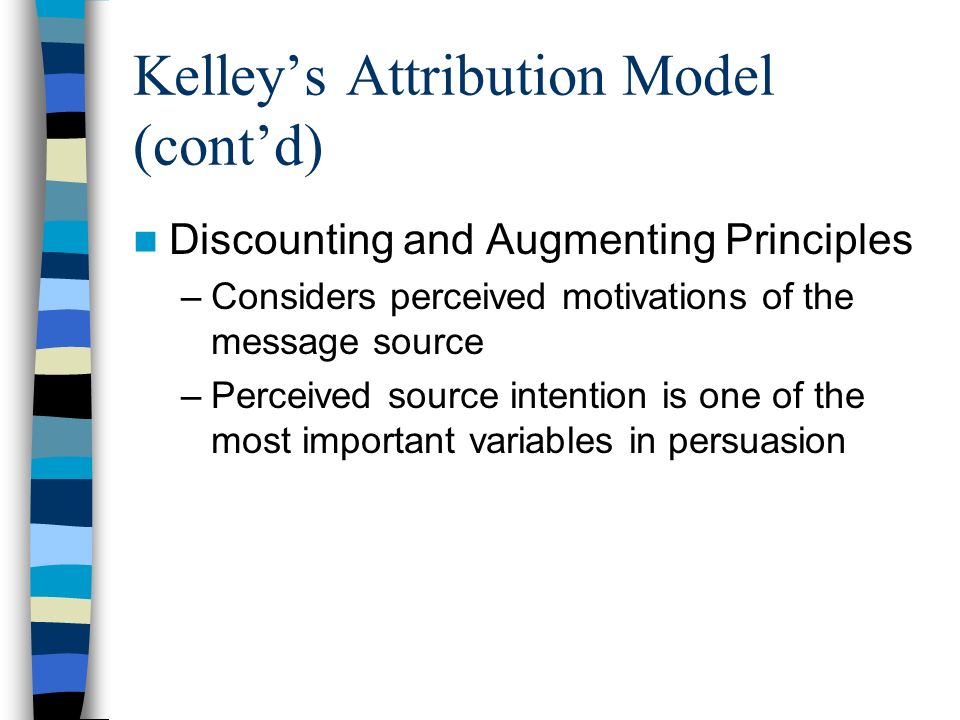 Kelley’s Attribution Model (cont’d)

Discounting and Augmenting Principles

– Considers perceived motivations of the message source

– Perceived source intention is one of the most important variables in persuasion